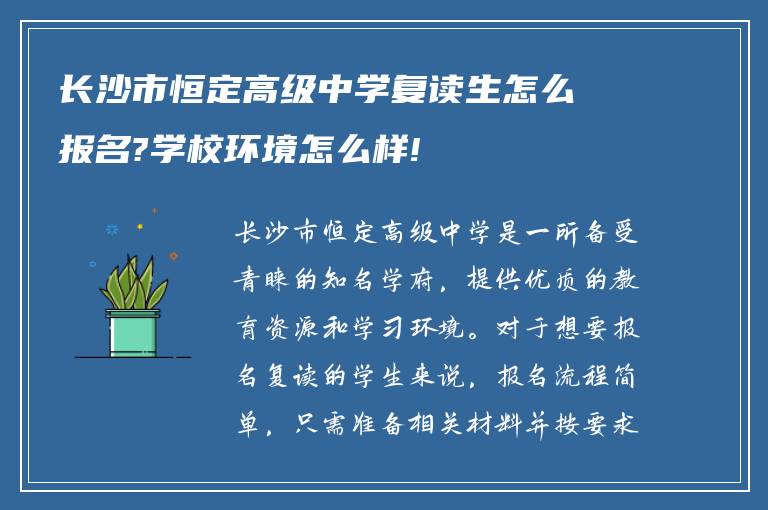 长沙市恒定高级中学复读生怎么报名?学校环境怎么样!

长沙市恒定高级中学是一所备受青睐的知名学府，提供优质的教育资源和学习环境。对于想要报名复读的学生来说，报名流程简单，只需准备相关材料并按要求